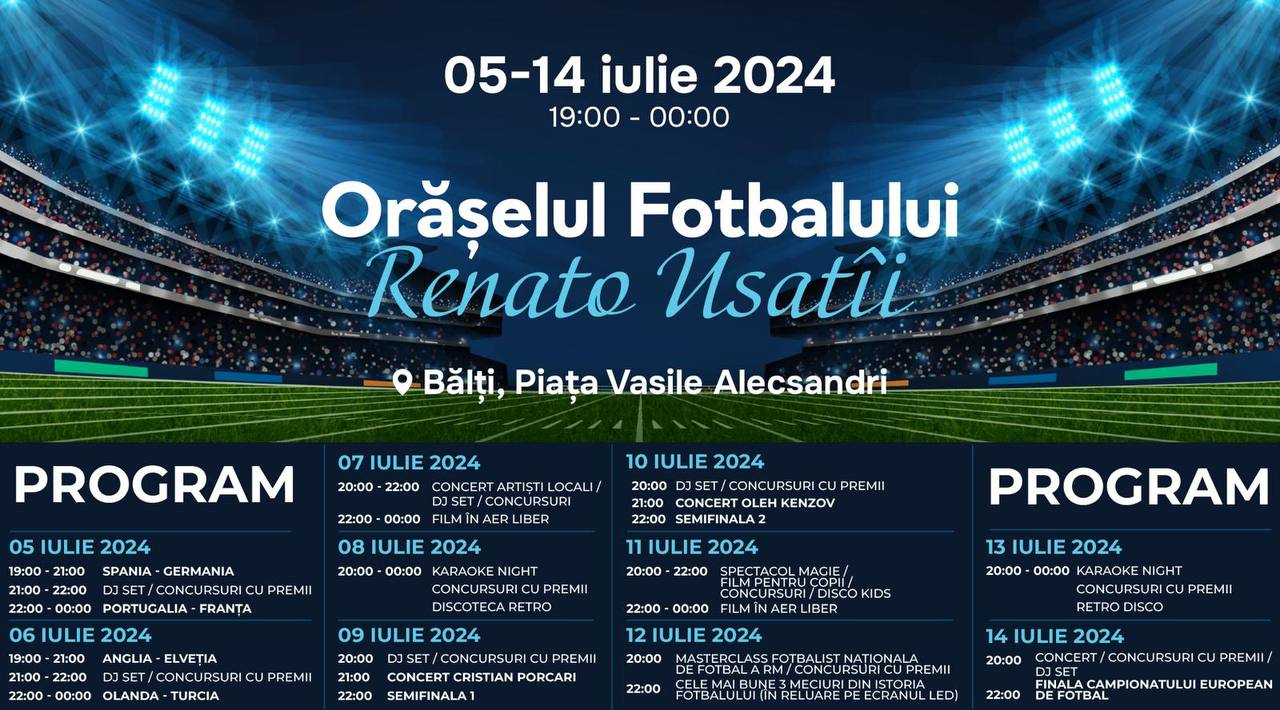 05-14 iulie 2024
19:00 - 00:00

Orășelul Fotbalului
Renato Usatîi

Bălți, Piața Vasile Alecsandri

PROGRAM

05 IULIE 2024
19:00 - 21:00 SPANIA - GERMANIA
21:00 - 22:00 DJ SET / CONCURSURI CU PREMII
22:00 - 00:00 PORTUGALIA - FRANȚA

06 IULIE 2024
19:00 - 21:00 ANGLIA - ELVEȚIA
21:00 - 22:00 DJ SET / CONCURSURI CU PREMII
22:00 - 00:00 OLANDA - TURCIA

07 IULIE 2024
20:00 - 22:00 CONCERT ARTIȘTI LOCALI / DJ SET / CONCURSURI
22:00 - 00:00 FILM ÎN AER LIBER

08 IULIE 2024
20:00 - 00:00 KARAOKE NIGHT
CONCURSURI CU PREMII
DISCOTECA RETRO

09 IULIE 2024
20:00 DJ SET / CONCURSURI CU PREMII
21:00 CONCERT CRISTIAN PORCARI
22:00 SEMIFINALA 1

10 IULIE 2024
20:00 DJ SET / CONCURSURI CU PREMII
21:00 CONCERT OLEH KENZOV
22:00 SEMIFINALA 2

11 IULIE 2024
20:00 - 22:00 SPECTACOL MAGIE / FILM PENTRU COPII / CONCURSURI / DISCO KIDS
22:00 - 00:00 FILM ÎN AER LIBER

12 IULIE 2024
20:00 MASTERCLASS FOTBALIST NAȚIONALA DE FOTBAL A RM / CONCURSURI CU PREMII
22:00 CELE MAI BUNE 3 MECIURI DIN ISTORIA FOTBALULUI (ÎN RELUARE PE ECRANUL LED)

PROGRAM

13 IULIE 2024
20:00 - 00:00 KARAOKE NIGHT
CONCURSURI CU PREMII
RETRO DISCO

14 IULIE 2024
20:00 CONCERT / CONCURSURI CU PREMII / DJ SET
22:00 FINALA CAMPIONATULUI EUROPEAN DE FOTBAL